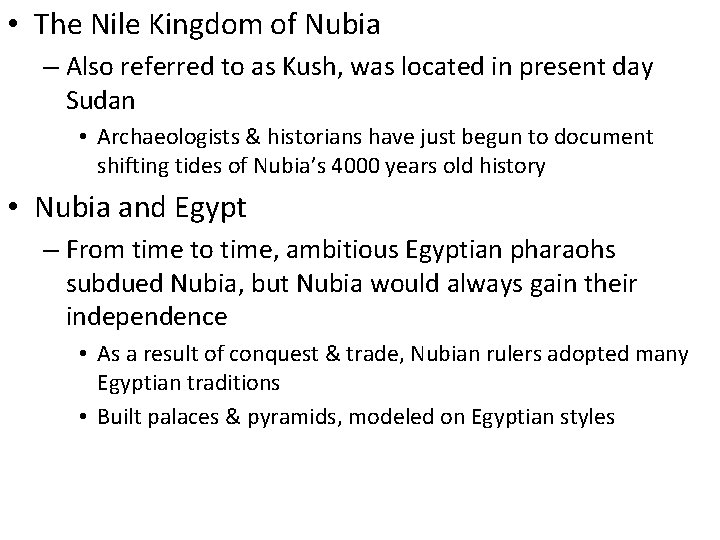 • The Nile Kingdom of Nubia
– Also referred to as Kush, was located in present day Sudan
• Archaeologists & historians have just begun to document shifting tides of Nubia's 4000 years old history

• Nubia and Egypt
– From time to time, ambitious Egyptian pharaohs subdued Nubia, but Nubia would always gain their independence
• As a result of conquest & trade, Nubian rulers adopted many Egyptian traditions
• Built palaces & pyramids, modeled on Egyptian styles